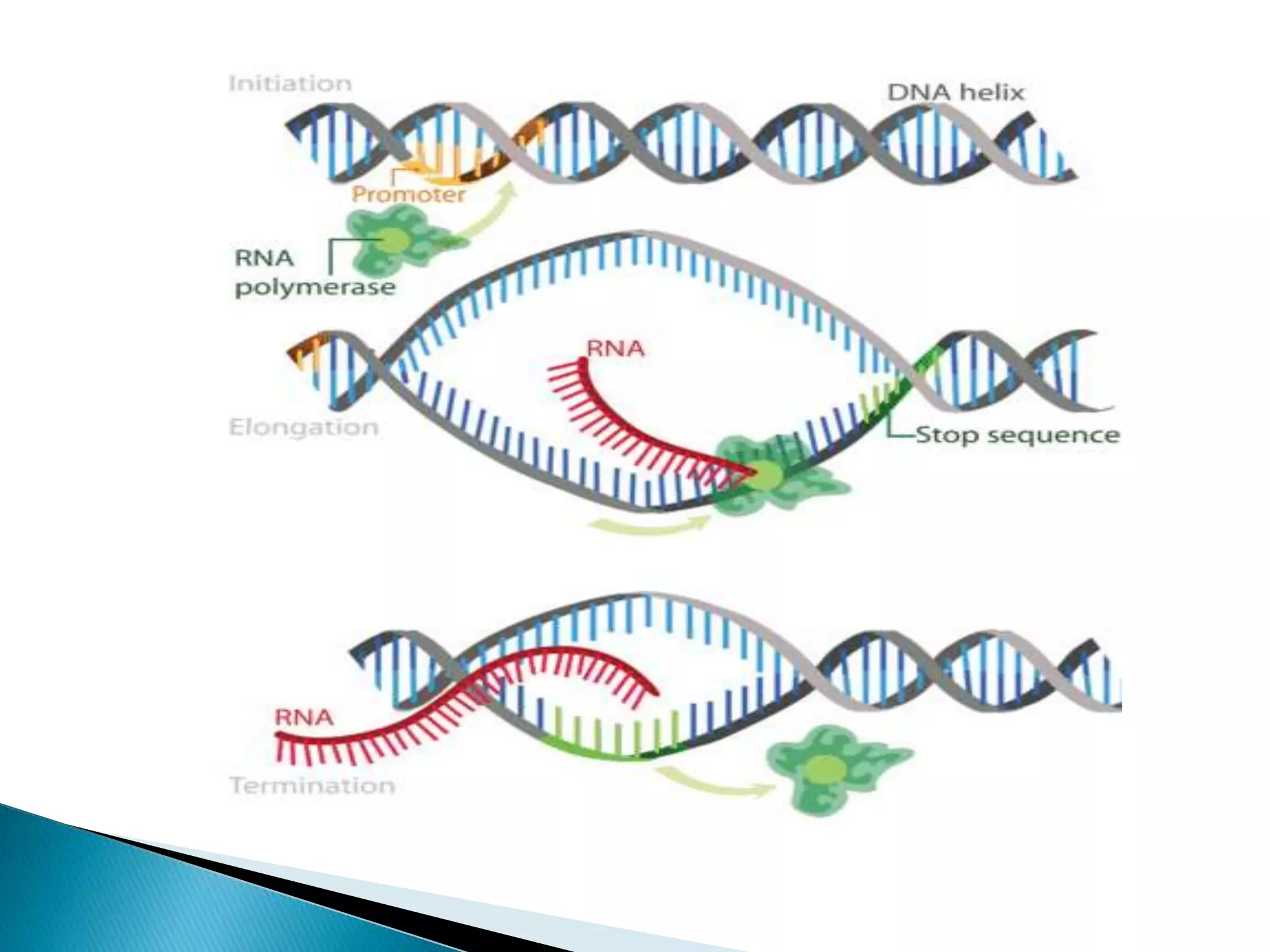 Initiation

DNA helix

Promoter

RNA polymerase

RNA

Elongation

Stop sequence

RNA

Termination